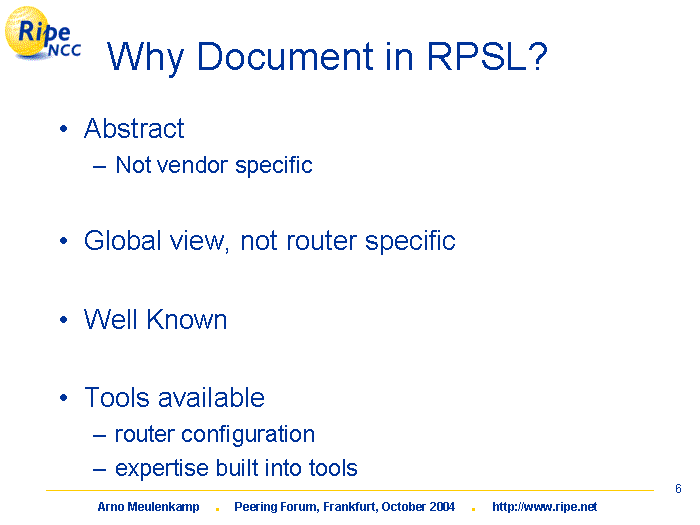 Ripe NCC

Why Document in RPSL?

• Abstract
– Not vendor specific

• Global view, not router specific

• Well Known

• Tools available
– router configuration
– expertise built into tools

6

Arno Meulenkamp . Peering Forum, Frankfurt, October 2004 . http://www.ripe.net